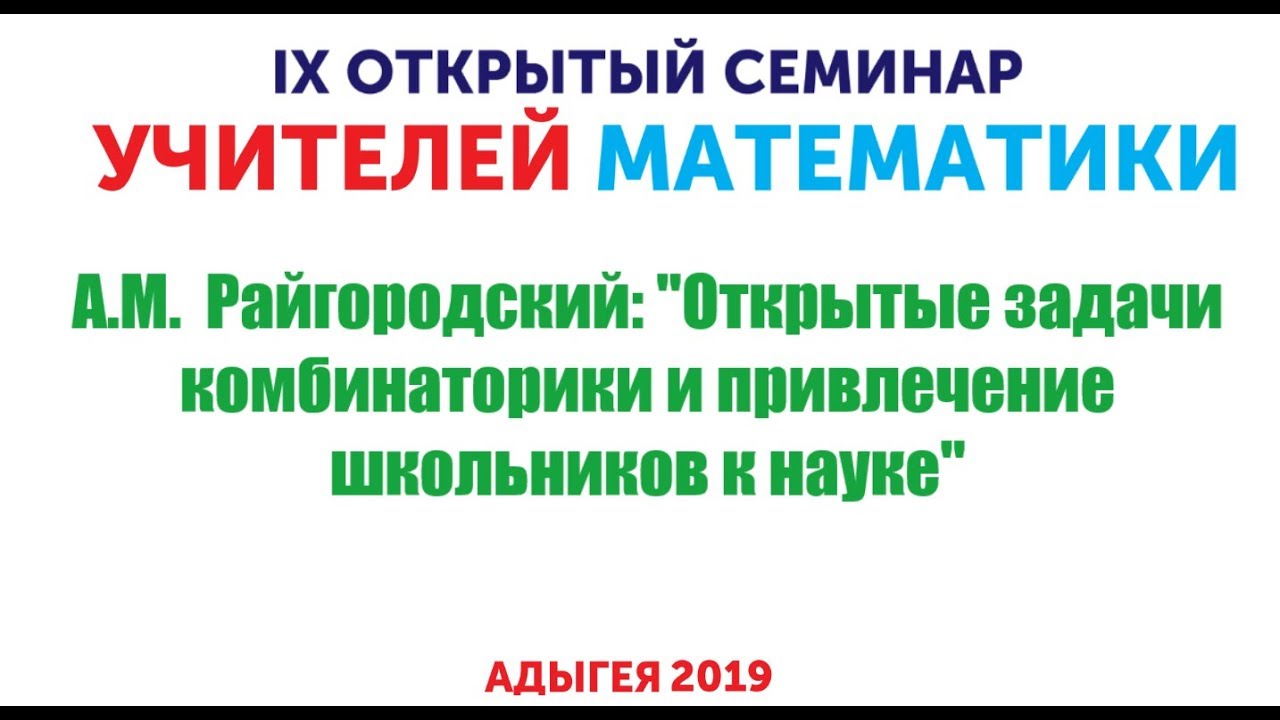 IX ОТКРЫТЫЙ СЕМИНАР
УЧИТЕЛЕЙ МАТЕМАТИКИ

А.М. Райгородский: "Открытые задачи комбинаторики и привлечение школьников к науке"

АДЫГЕЯ 2019